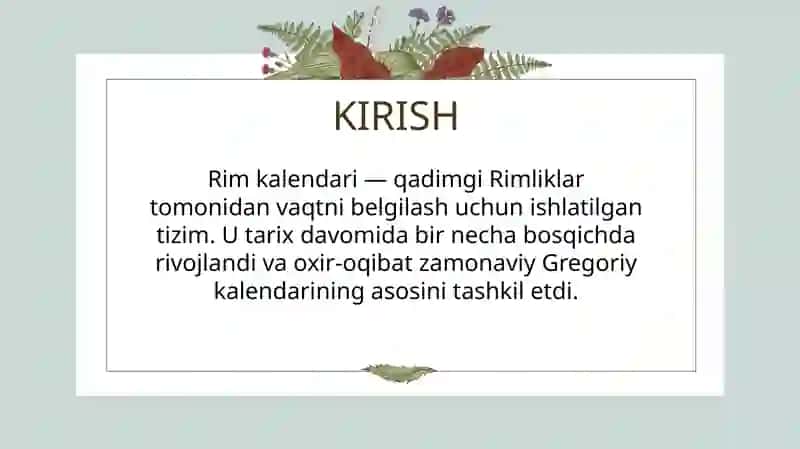 KIRISH

Rim kalendari — qadimgi Rimliklar tomonidan vaqtni belgilash uchun ishlatilgan tizim. U tarix davomida bir necha bosqichda rivojlandi va oxir-oqibat zamonaviy Gregoriy kalendarining asosini tashkil etdi.